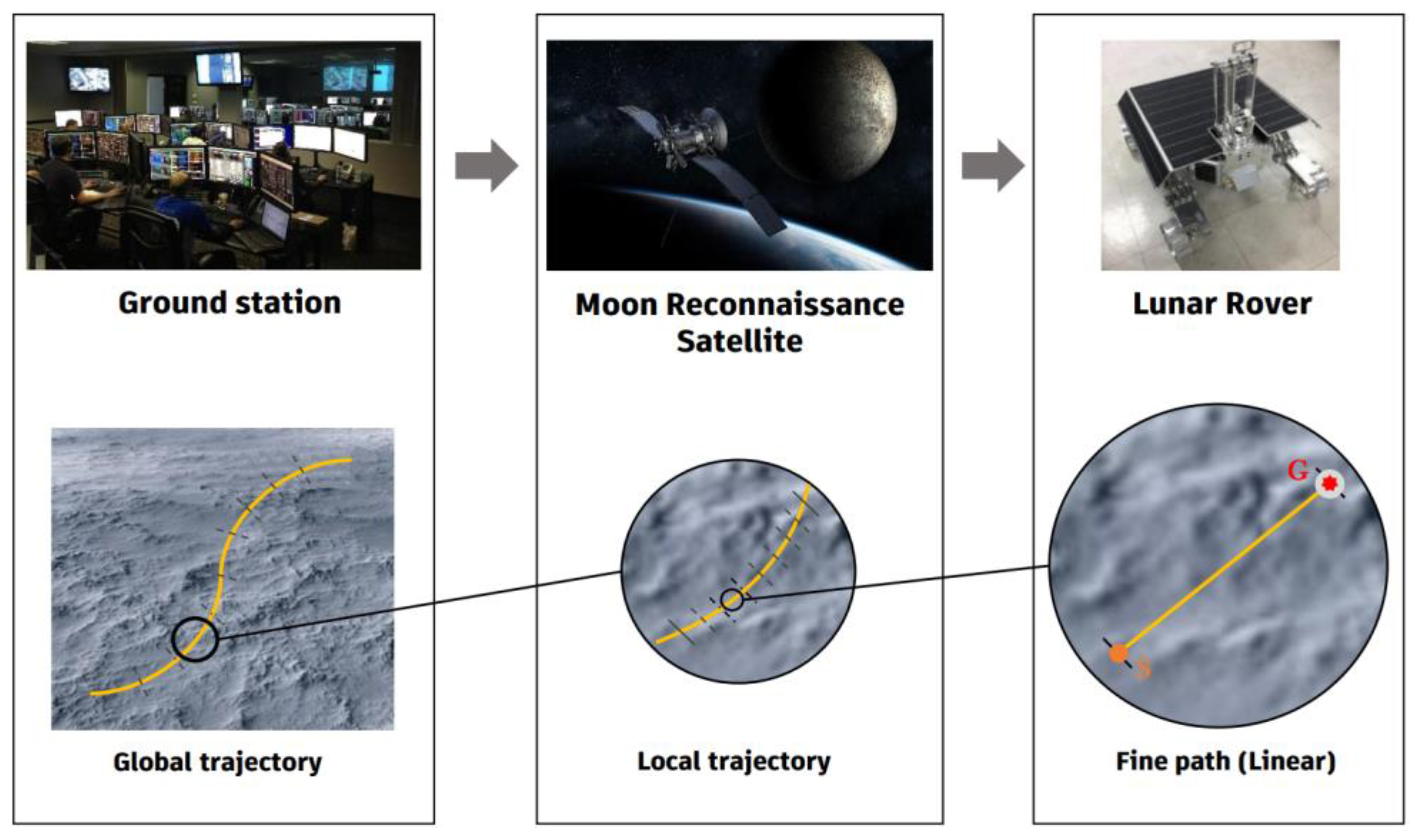 Ground station

Global trajectory

Moon Reconnaissance Satellite

Local trajectory

Lunar Rover

G

S

Fine path (Linear)